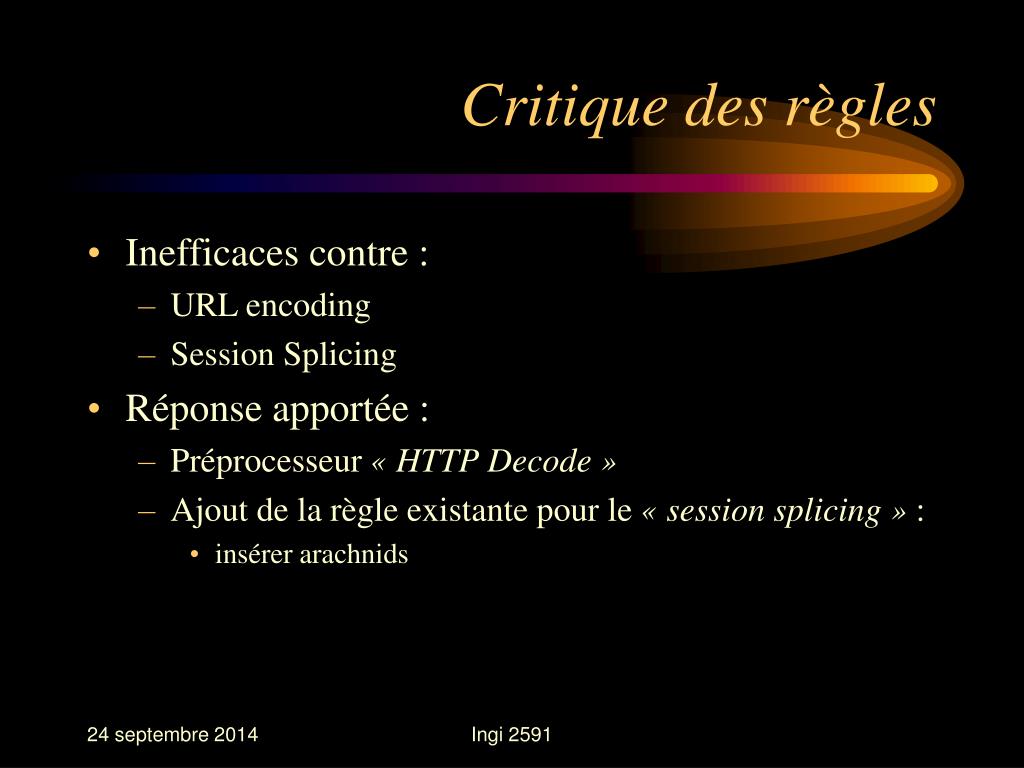 Critique des règles

• Inefficaces contre :
– URL encoding
– Session Splicing
• Réponse apportée :
– Préprocesseur « HTTP Decode »
– Ajout de la règle existante pour le « session splicing » :
• insérer arachnids

24 septembre 2014

Ingi 2591